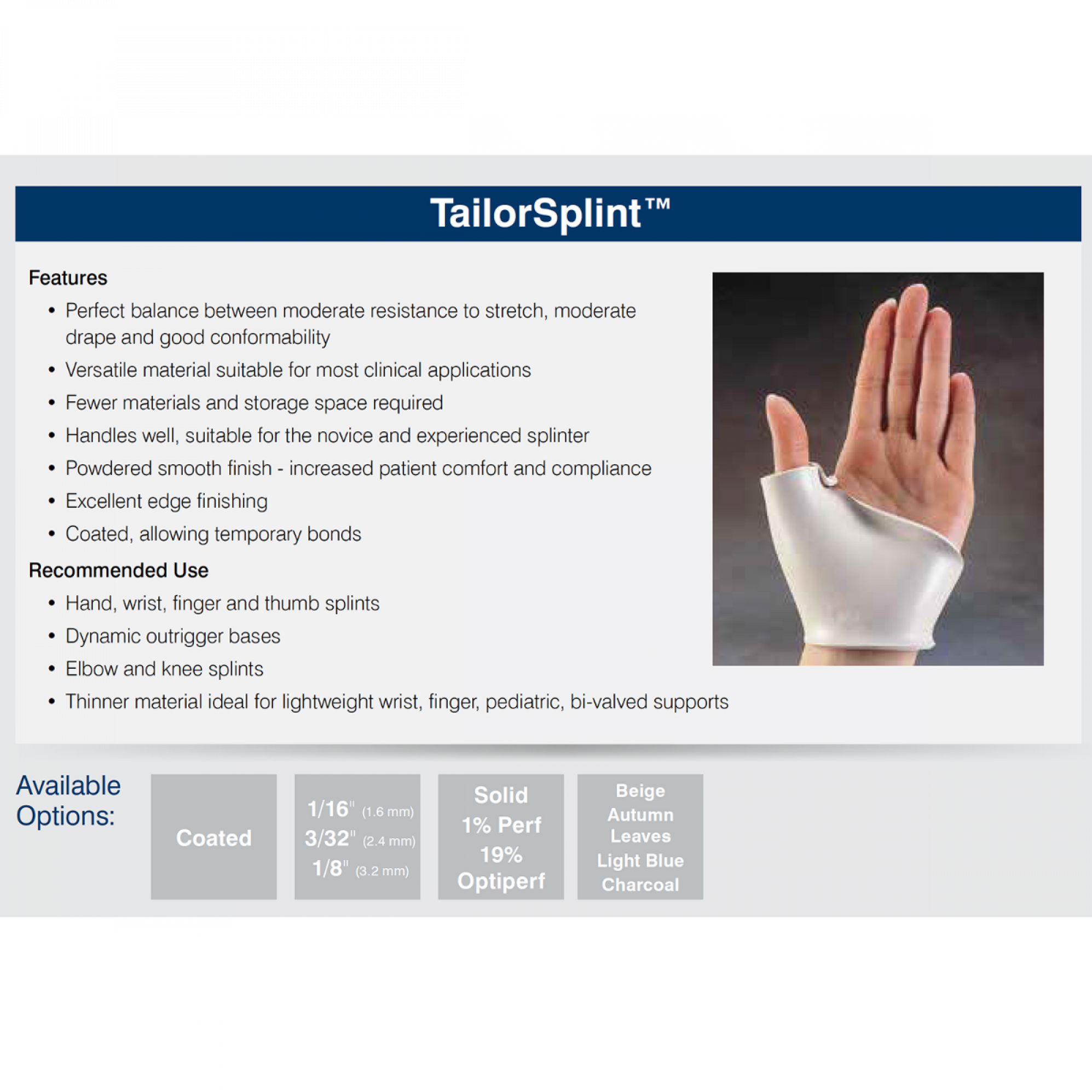 TailorSplint™

Features

• Perfect balance between moderate resistance to stretch, moderate drape and good conformability
• Versatile material suitable for most clinical applications
• Fewer materials and storage space required
• Handles well, suitable for the novice and experienced splinter
• Powdered smooth finish - increased patient comfort and compliance
• Excellent edge finishing
• Coated, allowing temporary bonds

Recommended Use

• Hand, wrist, finger and thumb splints
• Dynamic outrigger bases
• Elbow and knee splints
• Thinner material ideal for lightweight wrist, finger, pediatric, bi-valved supports

Available Options:

Coated

1/16" (1.6 mm)
3/32" (2.4 mm)
1/8" (3.2 mm)

Solid
1% Perf
19% Optiperf

Beige
Autumn Leaves
Light Blue
Charcoal